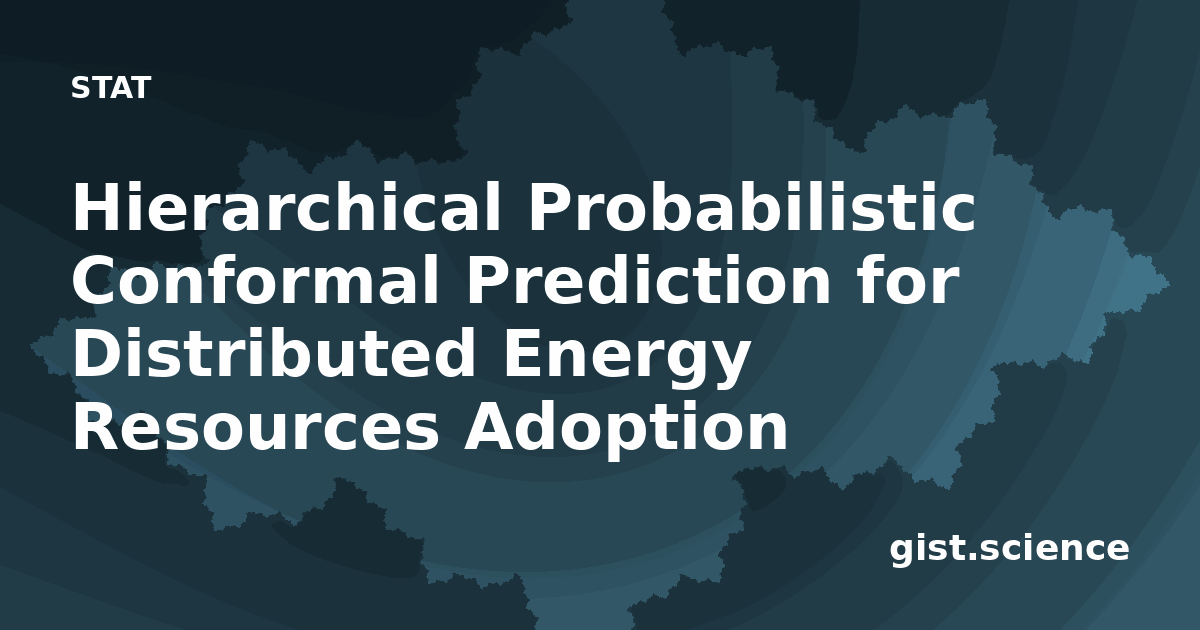 STAT

Hierarchical Probabilistic Conformal Prediction for Distributed Energy Resources Adoption

gist.science